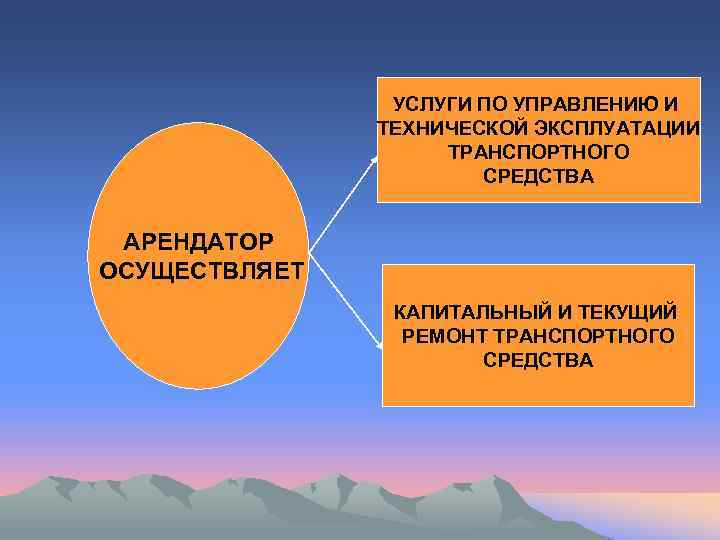 АРЕНДАТОР ОСУЩЕСТВЛЯЕТ

УСЛУГИ ПО УПРАВЛЕНИЮ И ТЕХНИЧЕСКОЙ ЭКСПЛУАТАЦИИ ТРАНСПОРТНОГО СРЕДСТВА

КАПИТАЛЬНЫЙ И ТЕКУЩИЙ РЕМОНТ ТРАНСПОРТНОГО СРЕДСТВА